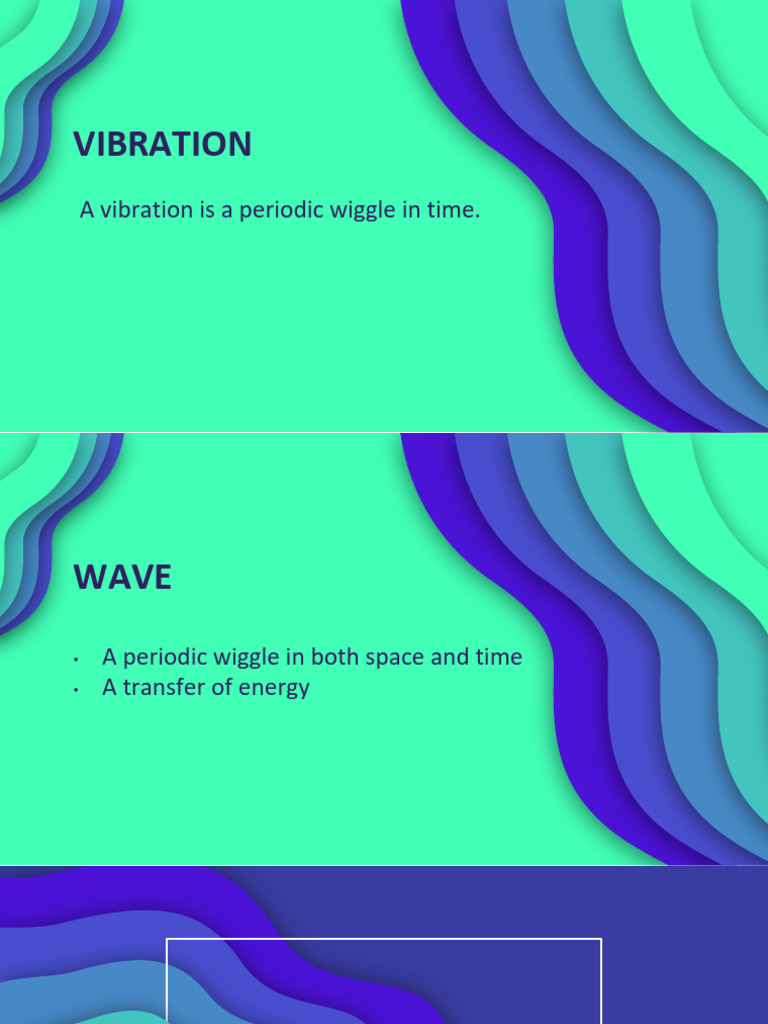 VIBRATION

A vibration is a periodic wiggle in time.

WAVE

• A periodic wiggle in both space and time
• A transfer of energy